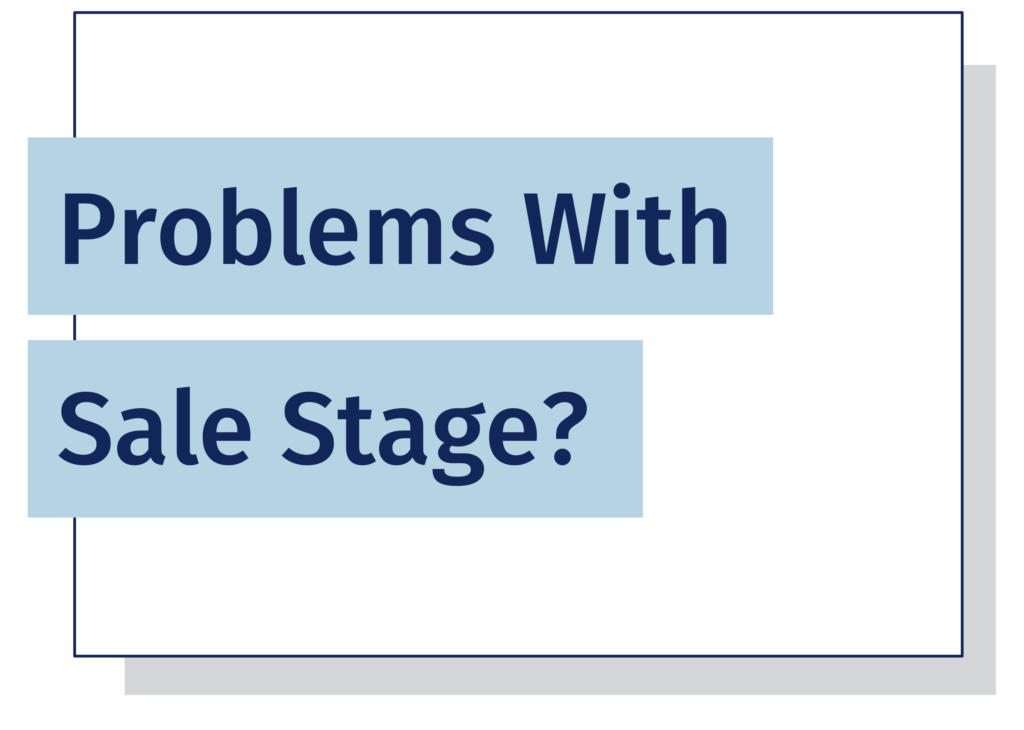 Problems With
Sale Stage?